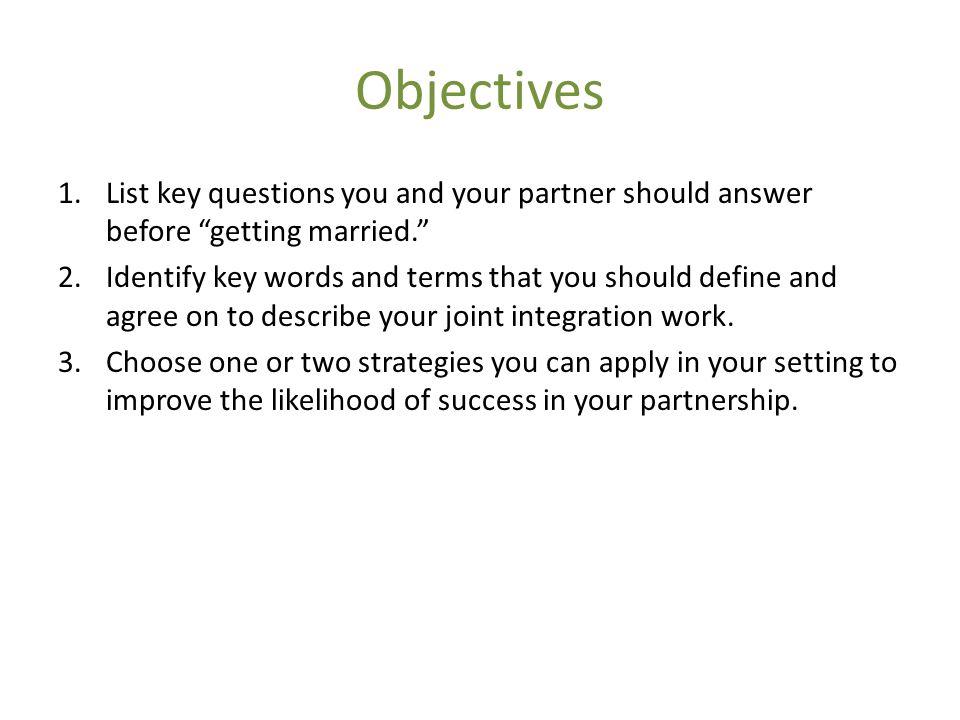 Objectives

1. List key questions you and your partner should answer before “getting married.”
2. Identify key words and terms that you should define and agree on to describe your joint integration work.
3. Choose one or two strategies you can apply in your setting to improve the likelihood of success in your partnership.